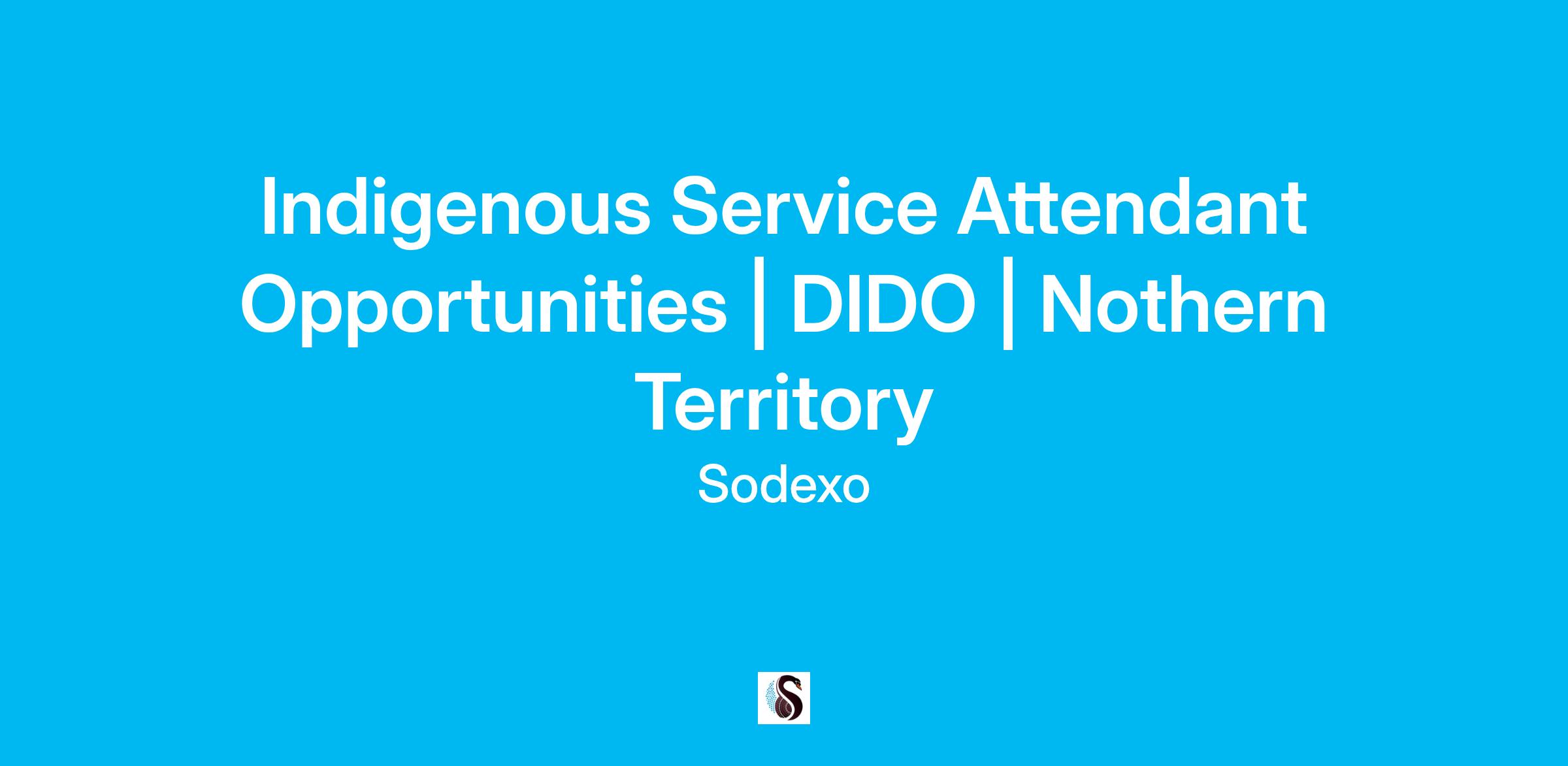 Indigenous Service Attendant Opportunities | DIDO | Nothern Territory

Sodexo